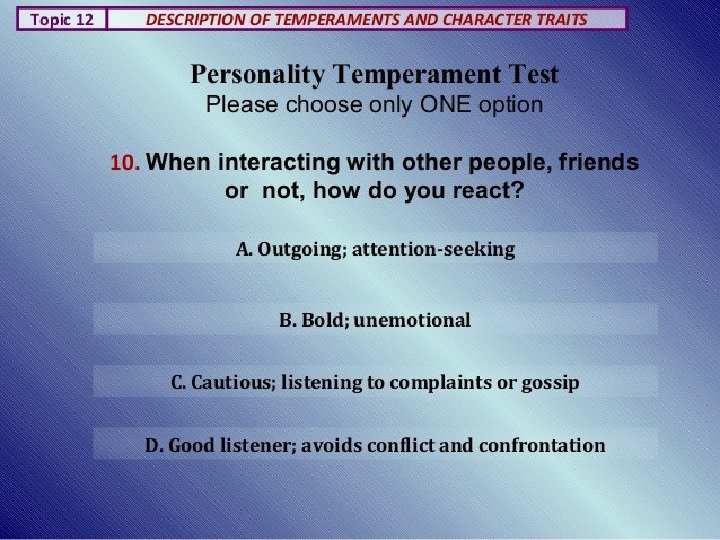 Topic 12 DESCRIPTION OF TEMPERAMENTS AND CHARACTER TRAITS

Personality Temperament Test
Please choose only ONE option

10. When interacting with other people, friends or not, how do you react?

A. Outgoing; attention-seeking

B. Bold; unemotional

C. Cautious; listening to complaints or gossip

D. Good listener; avoids conflict and confrontation